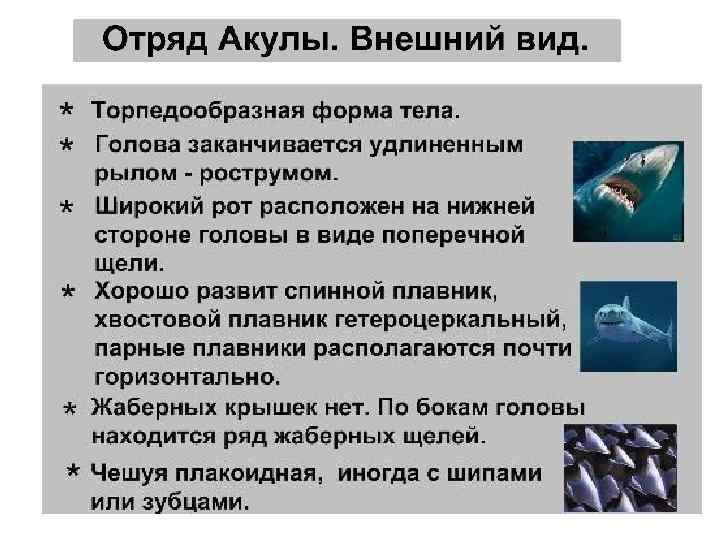 Отряд Акулы. Внешний вид.

* Торпедообразная форма тела.

* Голова заканчивается удлиненным рылом - рострумом.

* Широкий рот расположен на нижней стороне головы в виде поперечной щели.

* Хорошо развит спинной плавник, хвостовой плавник гетероцеркальный, парные плавники располагаются почти горизонтально.

* Жаберных крышек нет. По бокам головы находится ряд жаберных щелей.

* Чешуя плакоидная, иногда с шипами или зубцами.